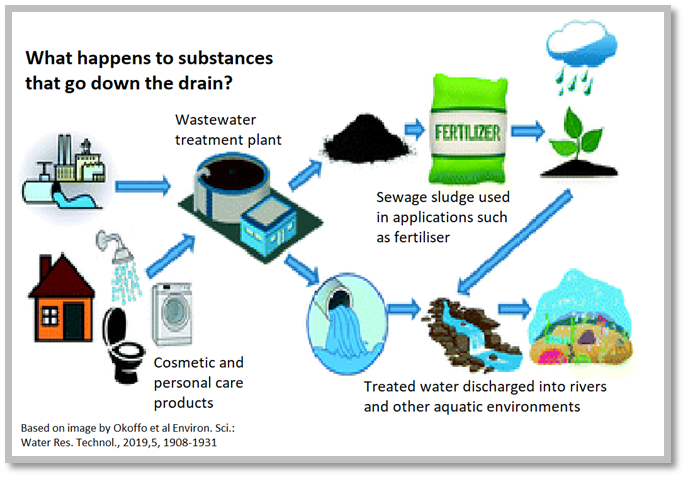 What happens to substances that go down the drain?

Wastewater treatment plant

FERTILIZER

Sewage sludge used in applications such as fertiliser

Cosmetic and personal care products

Treated water discharged into rivers and other aquatic environments

Based on image by Okoffo et al Environ. Sci.: Water Res. Technol., 2019,5, 1908-1931